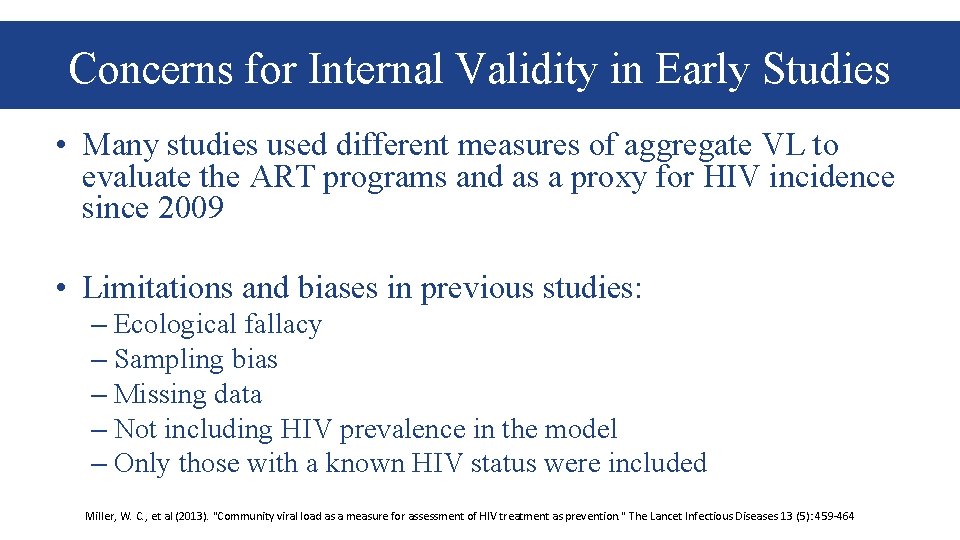 Concerns for Internal Validity in Early Studies

• Many studies used different measures of aggregate VL to evaluate the ART programs and as a proxy for HIV incidence since 2009

• Limitations and biases in previous studies:
– Ecological fallacy
– Sampling bias
– Missing data
– Not including HIV prevalence in the model
– Only those with a known HIV status were included

Miller, W. C., et al (2013). "Community viral load as a measure for assessment of HIV treatment as prevention." The Lancet Infectious Diseases 13 (5): 459-464